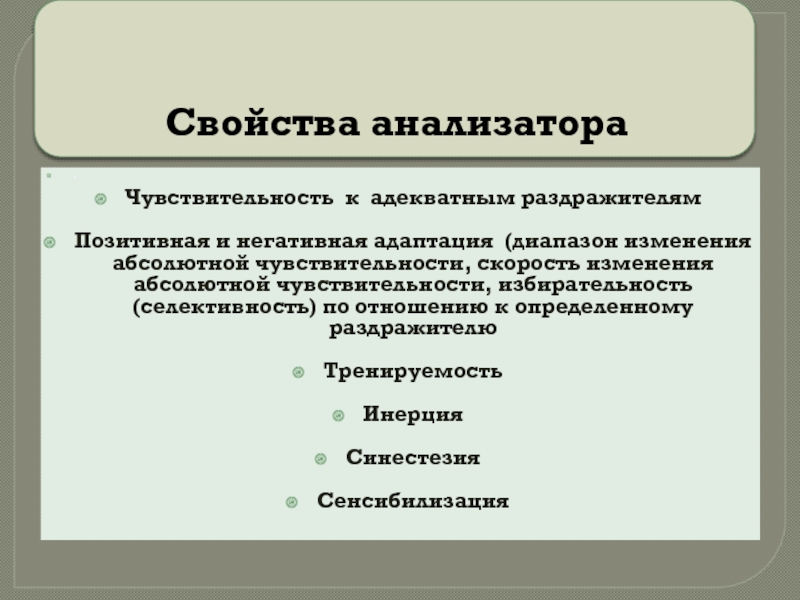 Свойства анализатора

Чувствительность к адекватным раздражителям

Позитивная и негативная адаптация (диапазон изменения абсолютной чувствительности, скорость изменения абсолютной чувствительности, избирательность (селективность) по отношению к определенному раздражителю

Тренируемость

Инерция

Синестезия

Сенсибилизация